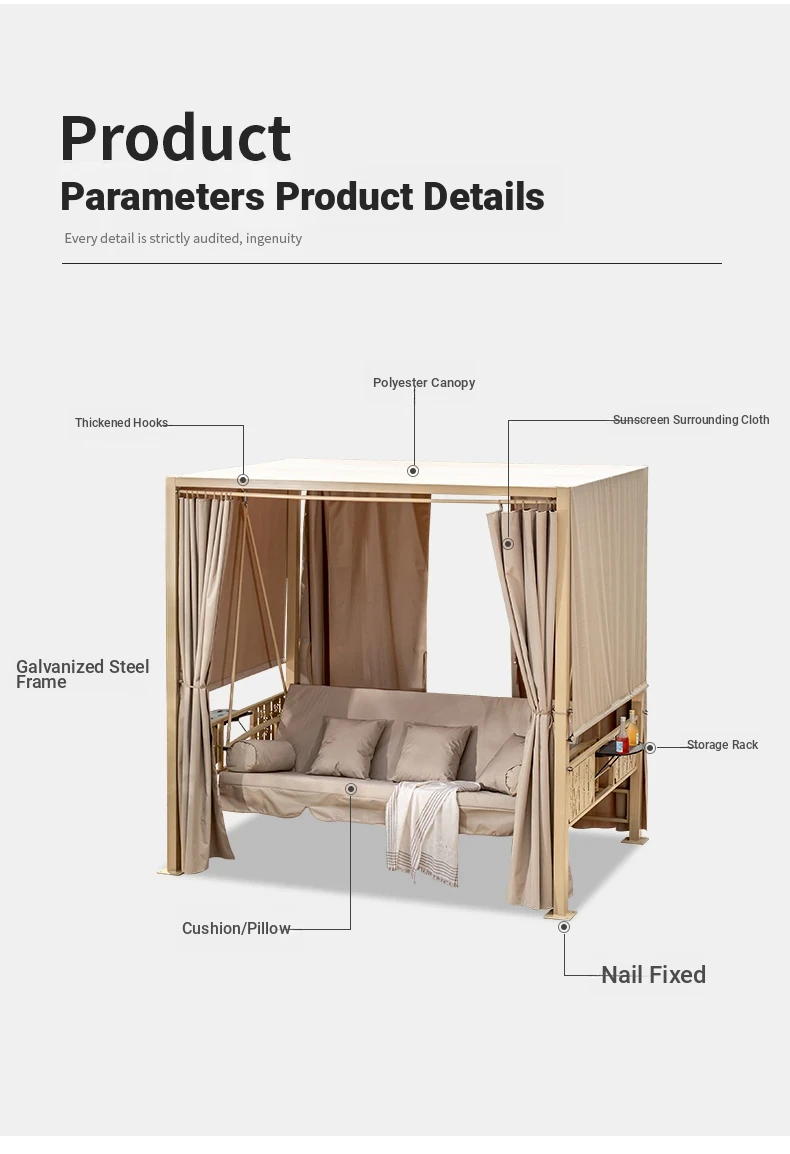 Product

Parameters Product Details

Every detail is strictly audited, ingenuity

Polyester Canopy

Thickened Hooks

Sunscreen Surrounding Cloth

Galvanized Steel Frame

Storage Rack

Cushion/Pillow

Nail Fixed